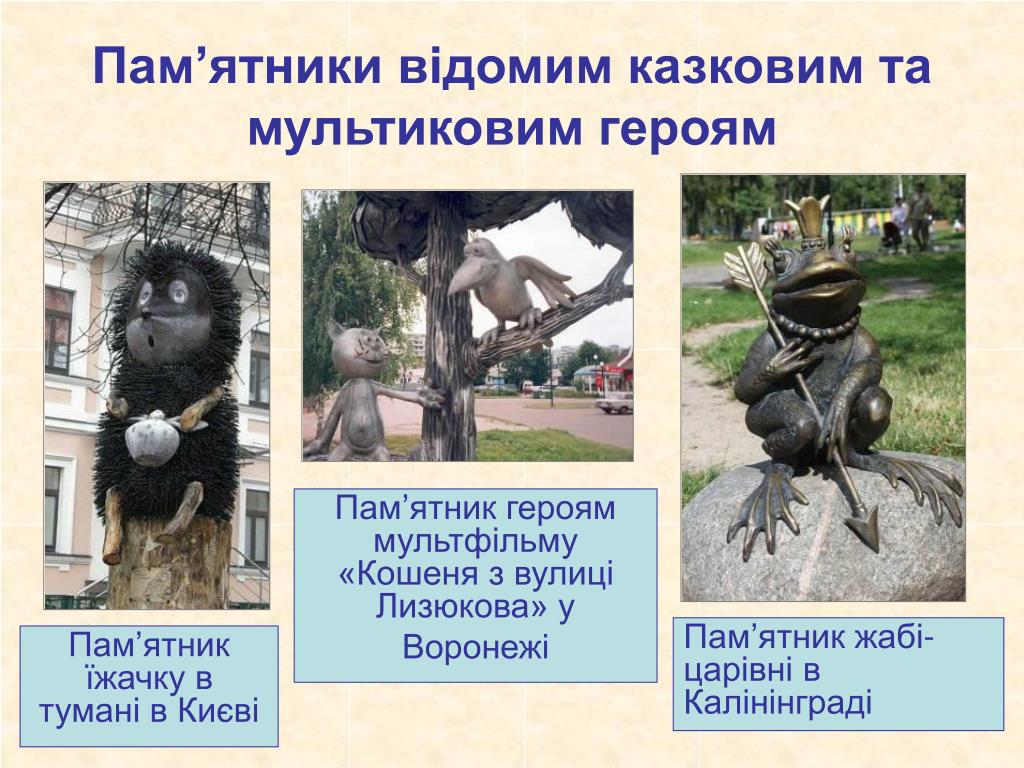 Пам’ятники відомим казковим та мультиковим героям

Пам’ятник їжачку в тумані в Києві

Пам’ятник героям мультфільму «Кошеня з вулиці Лизюкова» у Воронежі

Пам’ятник жабі-царівні в Калінінграді